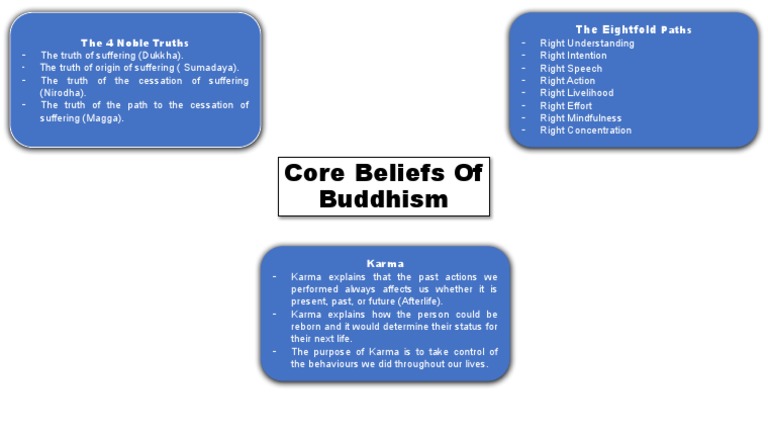 The 4 Noble Truths
- The truth of suffering (Dukkha).
- The truth of origin of suffering ( Sumadaya).
- The truth of the cessation of suffering (Nirodha).
- The truth of the path to the cessation of suffering (Magga).

The Eightfold Paths
- Right Understanding
- Right Intention
- Right Speech
- Right Action
- Right Livelihood
- Right Effort
- Right Mindfulness
- Right Concentration

Core Beliefs Of Buddhism

Karma
- Karma explains that the past actions we performed always affects us whether it is present, past, or future (Afterlife).
- Karma explains how the person could be reborn and it would determine their status for their next life.
- The purpose of Karma is to take control of the behaviours we did throughout our lives.